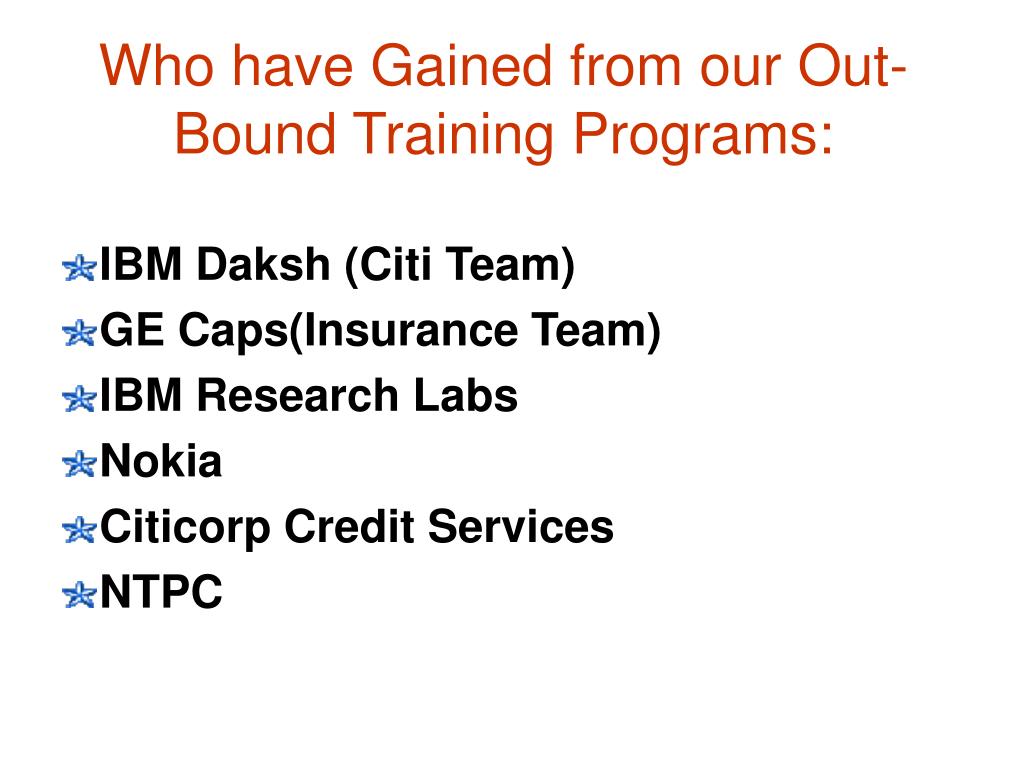 Who have Gained from our Out-Bound Training Programs:

IBM Daksh (Citi Team)
GE Caps(Insurance Team)
IBM Research Labs
Nokia
Citicorp Credit Services
NTPC